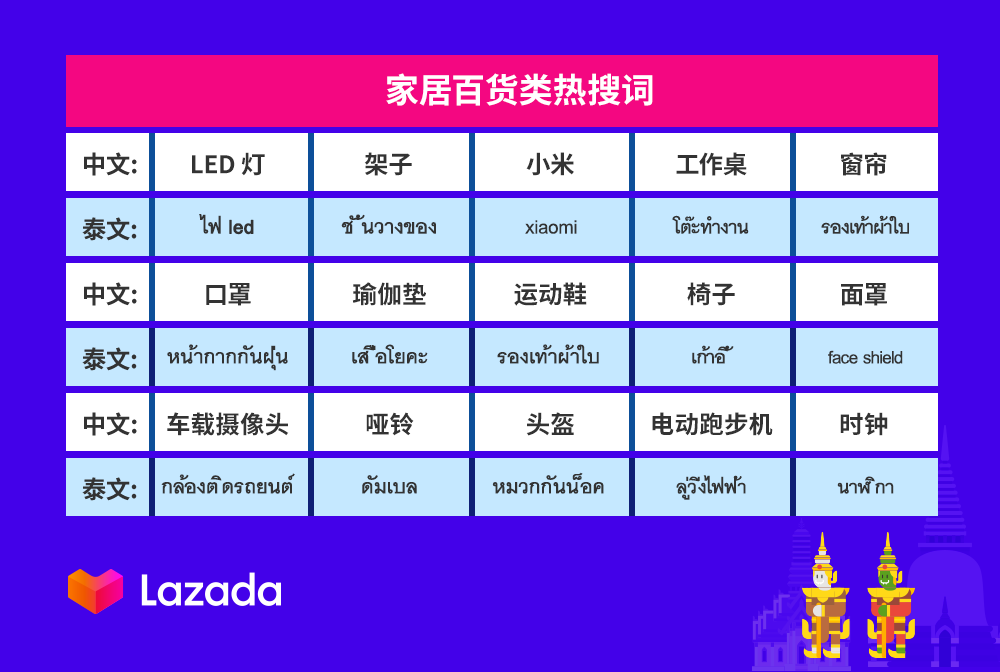 家居百货类热搜词

| 中文: | LED 灯 | 架子 | 小米 | 工作桌 | 窗帘 |
|---|---|---|---|---|---|
| 泰文: | ไฟ led | ชั้นวางของ | xiaomi | โต๊ะทำงาน | รองเท้าผ้าใบ |
| 中文: | 口罩 | 瑜伽垫 | 运动鞋 | 椅子 | 面罩 |
| 泰文: | หน้ากากกันฝุ่น | เสื่อโยคะ | รองเท้าผ้าใบ | เก้าอี้ | face shield |
| 中文: | 车载摄像头 | 哑铃 | 头盔 | 电动跑步机 | 时钟 |
| 泰文: | กล้องติดรถยนต์ | ดัมเบล | หมวกกันน็อค | ลู่วิ่งไฟฟ้า | นาฬิกา |

Lazada